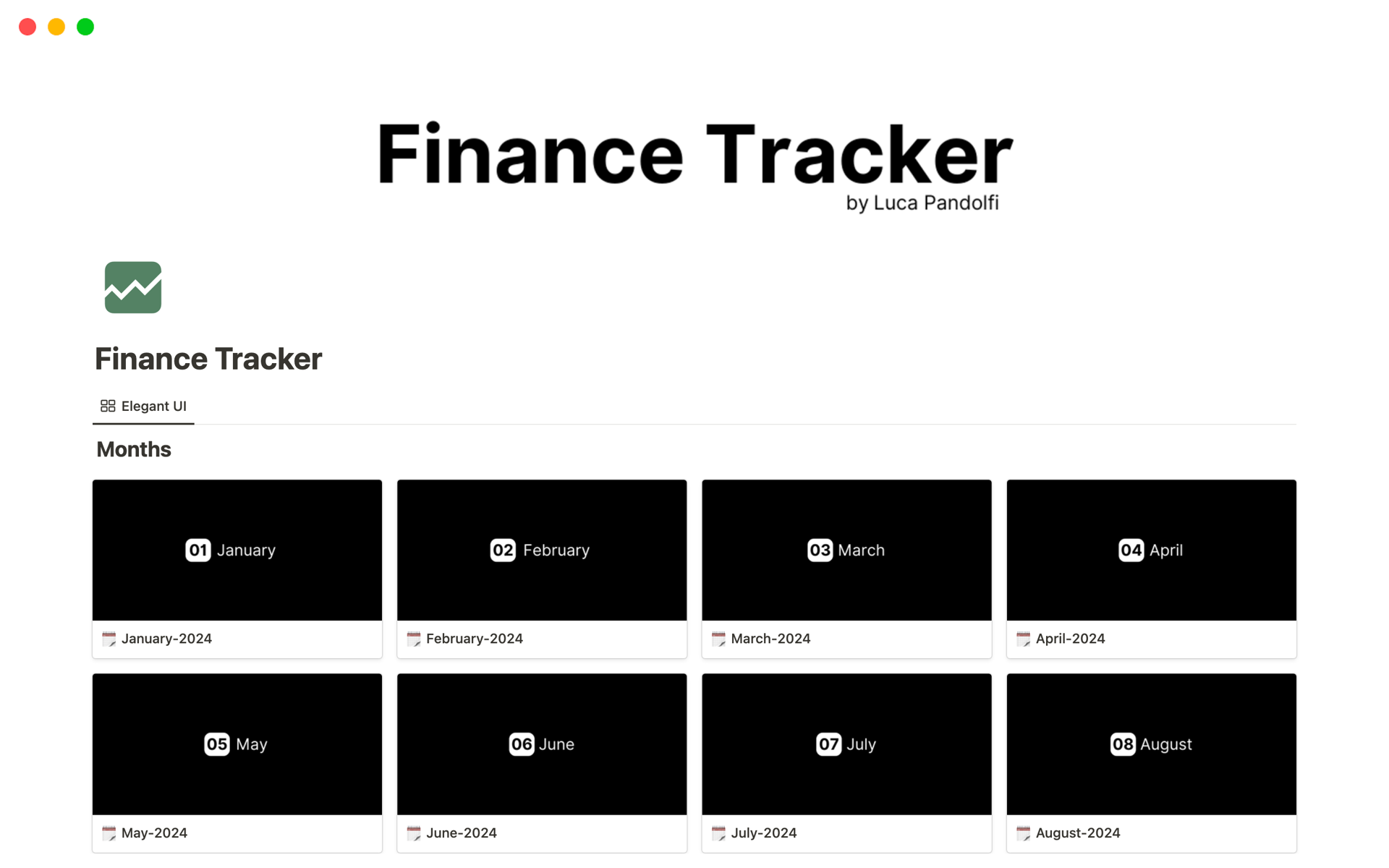 Finance Tracker
by Luca Pandolfi

Finance Tracker

Elegant UI

Months

01 January
January-2024

02 February
February-2024

03 March
March-2024

04 April
April-2024

05 May
May-2024

06 June
June-2024

07 July
July-2024

08 August
August-2024